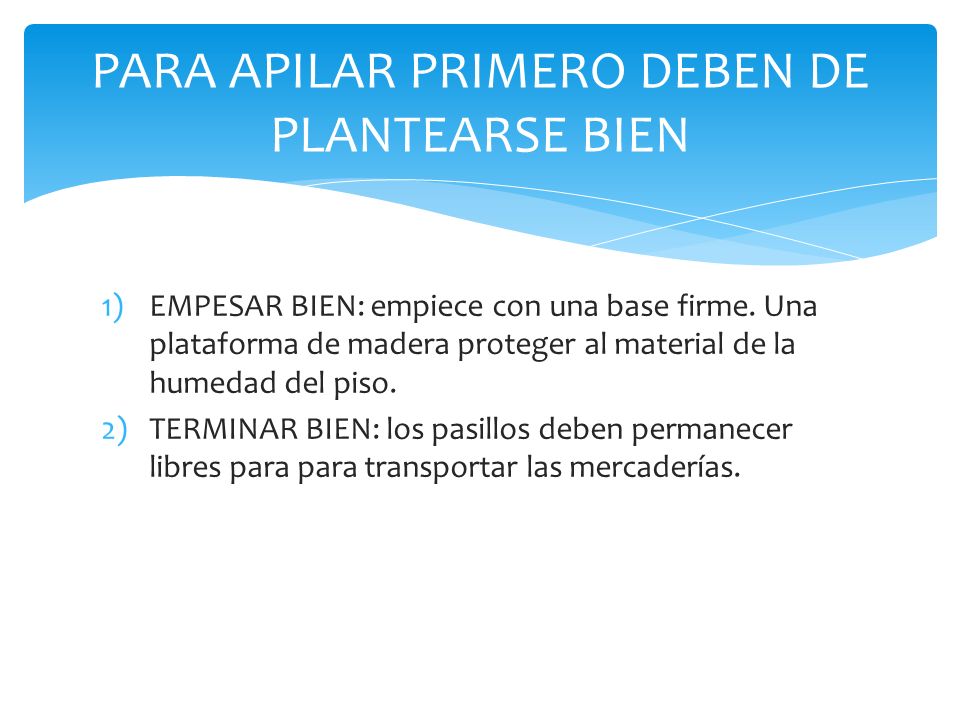 PARA APILAR PRIMERO DEBEN DE PLANTEARSE BIEN

1) EMPESAR BIEN: empiece con una base firme. Una plataforma de madera proteger al material de la humedad del piso.
2) TERMINAR BIEN: los pasillos deben permanecer libres para para transportar las mercaderías.